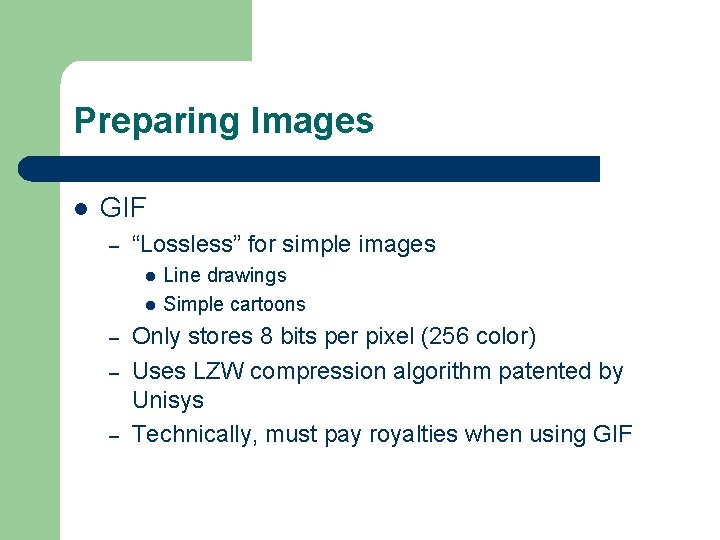 Preparing Images

- GIF
  - “Lossless” for simple images
    - Line drawings
    - Simple cartoons
  - Only stores 8 bits per pixel (256 color)
  - Uses LZW compression algorithm patented by Unisys
  - Technically, must pay royalties when using GIF